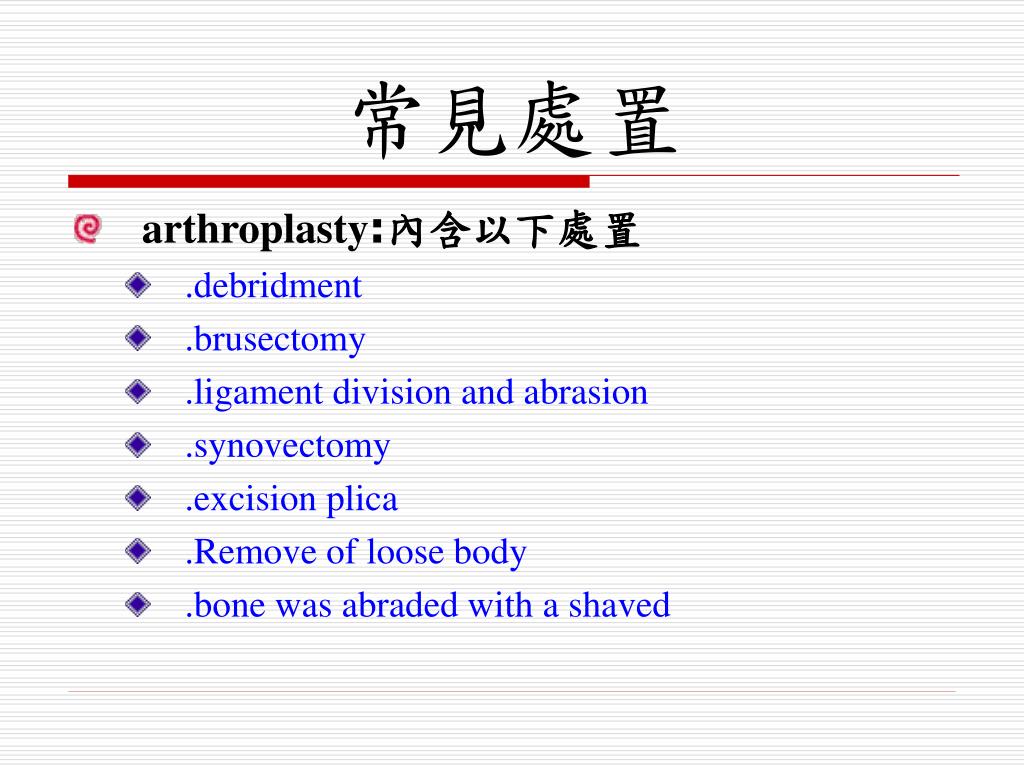 常見處置

arthroplasty:內含以下處置

.debridment

.brusectomy

.ligament division and abrasion

.synovectomy

.excision plica

.Remove of loose body

.bone was abraded with a shaved